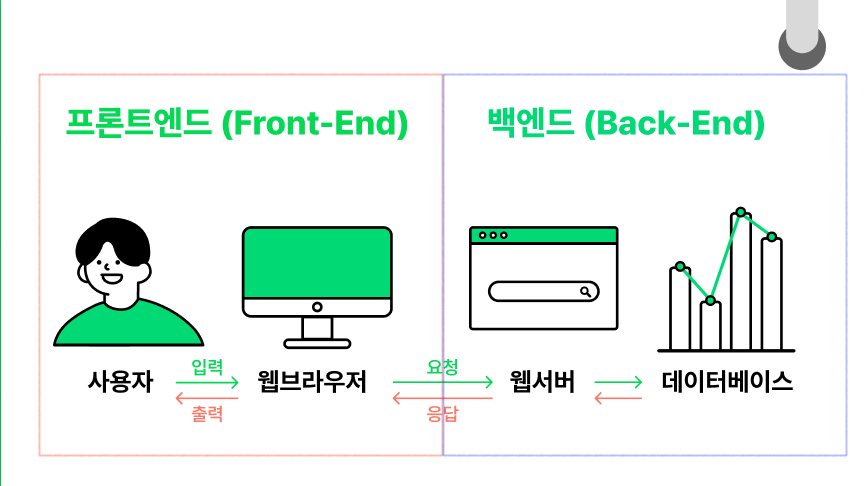 프론트엔드 (Front-End)

백엔드 (Back-End)

사용자

입력

출력

웹브라우저

요청

응답

웹서버

데이터베이스